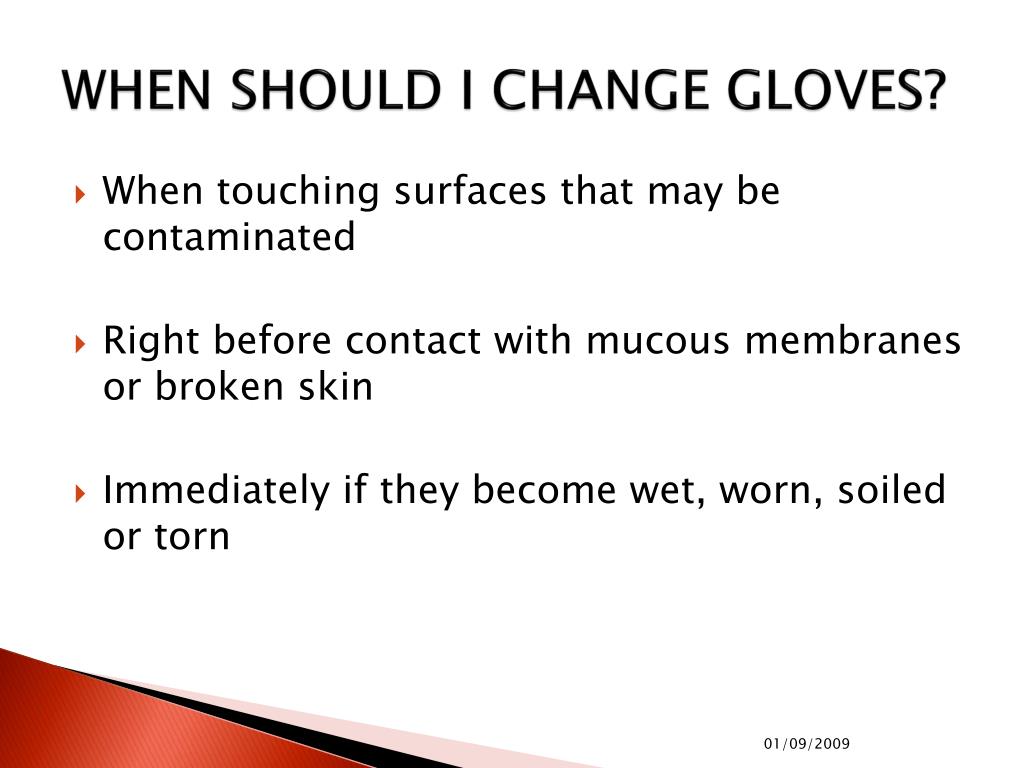 WHEN SHOULD I CHANGE GLOVES?

When touching surfaces that may be contaminated

Right before contact with mucous membranes or broken skin

Immediately if they become wet, worn, soiled or torn

01/09/2009